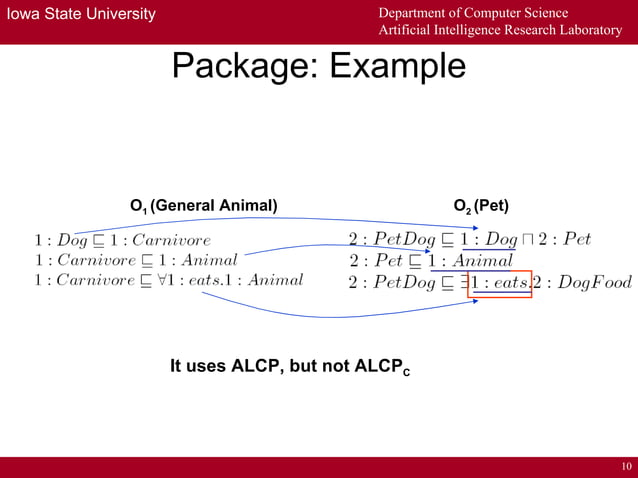 Iowa State University

Department of Computer Science
Artificial Intelligence Research Laboratory

Package: Example

$O_1$ (General Animal)

$1 : Dog \sqsubseteq 1 : Carnivore$
$1 : Carnivore \sqsubseteq 1 : Animal$
$1 : Carnivore \sqsubseteq \forall 1 : eats.1 : Animal$

$O_2$ (Pet)

$2 : PetDog \sqsubseteq 1 : Dog \sqcap 2 : Pet$
$2 : Pet \sqsubseteq 1 : Animal$
$2 : PetDog \sqsubseteq \exists 1 : eats.2 : DogFood$

It uses ALCP, but not $ALCP_C$

10